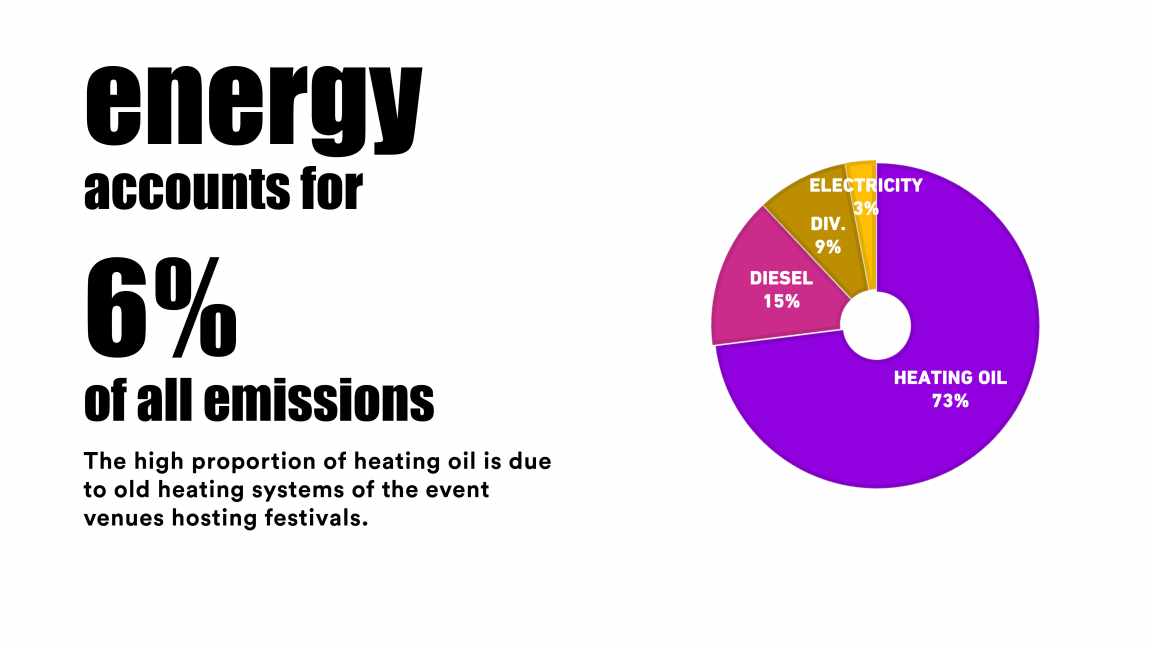 energy
accounts for
6%
of all emissions

The high proportion of heating oil is due to old heating systems of the event venues hosting festivals.

ELECTRICITY
3%
DIV.
9%
DIESEL
15%
HEATING OIL
73%